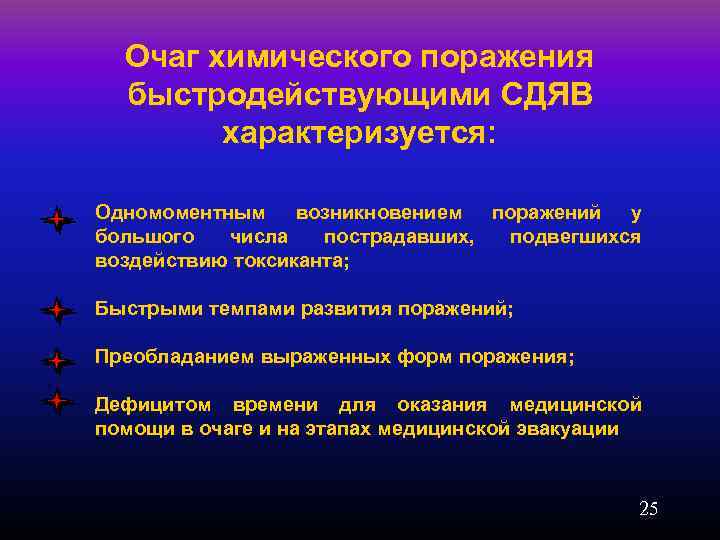 Очаг химического поражения быстродействующими СДЯВ характеризуется:

Одномоментным возникновением поражений у большого числа пострадавших, подвегшихся воздействию токсиканта;

Быстрыми темпами развития поражений;

Преобладанием выраженных форм поражения;

Дефицитом времени для оказания медицинской помощи в очаге и на этапах медицинской эвакуации

25